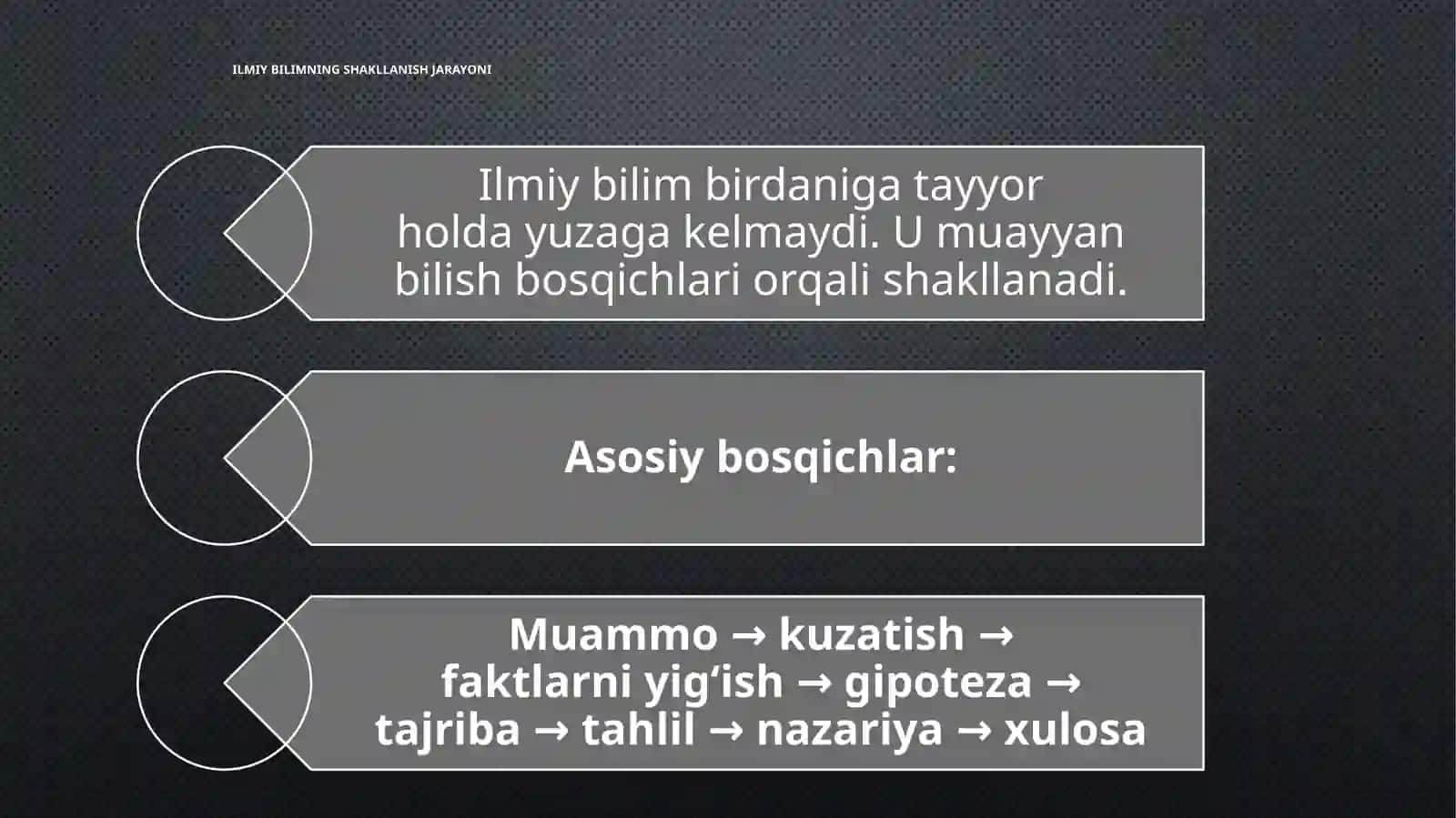 ILMIY BILIMNING SHAKLLANISH JARAYONI

Ilmiy bilim birdaniga tayyor holda yuzaga kelmaydi. U muayyan bilish bosqichlari orqali shakllanadi.

Asosiy bosqichlar:

Muammo → kuzatish → faktlarni yig'ish → gipoteza → tajriba → tahlil → nazariya → xulosa